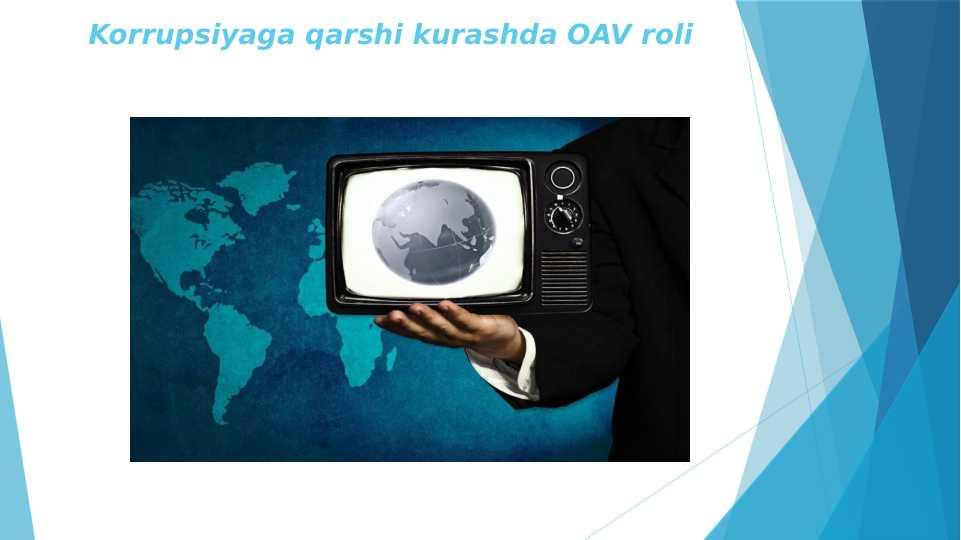 Korrupsiyaga qarshi kurashda OAV roli